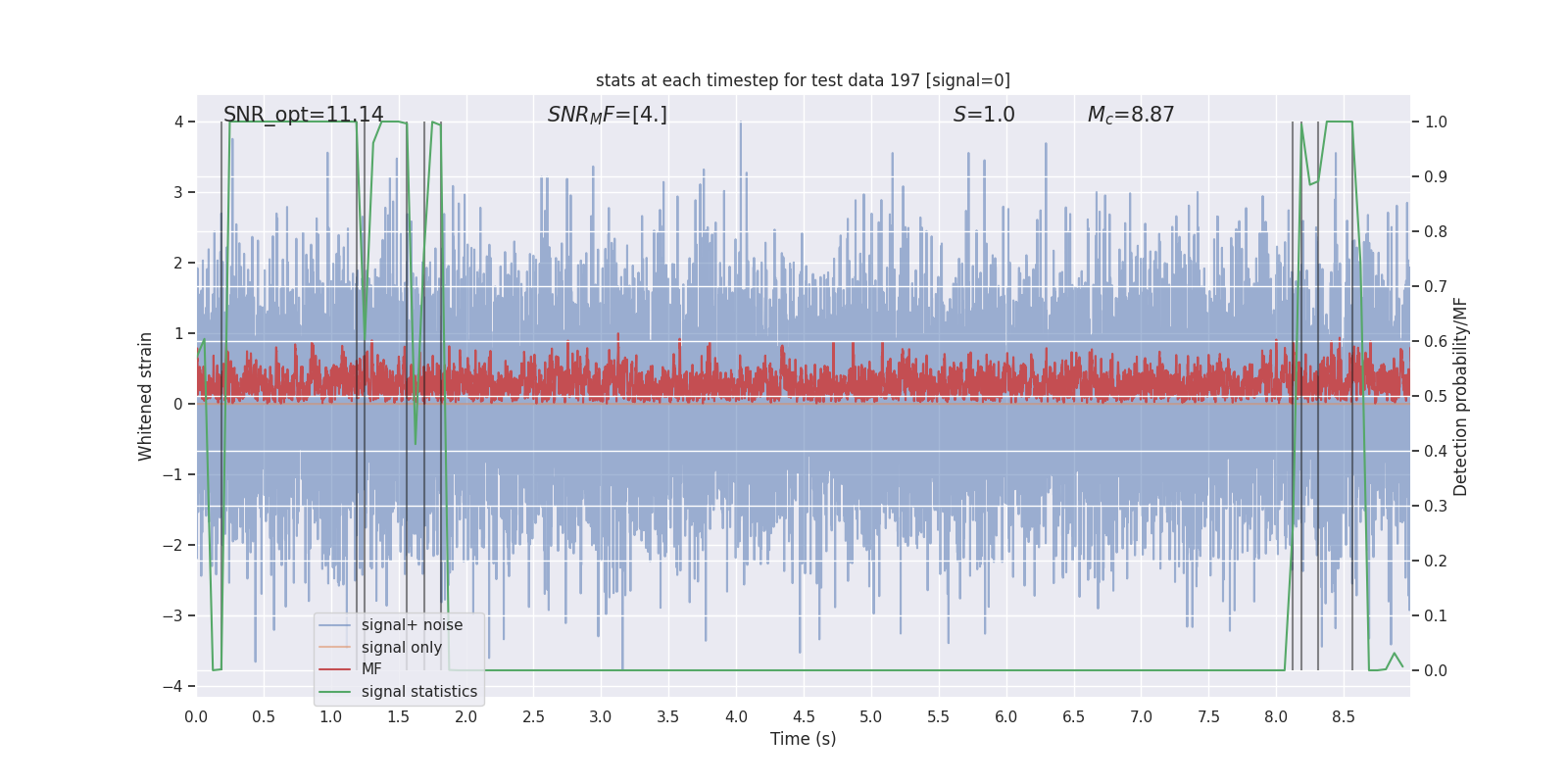 stats at each timestep for test data 197 [signal=0]

SNR_opt=11.14

$SNR_MF$=[4.]

$S$=1.0

$M_c$=8.87

Whitened strain

4
3
2
1
0
−1
−2
−3
−4

Detection probability/MF

1.0
0.9
0.8
0.7
0.6
0.5
0.4
0.3
0.2
0.1
0.0

signal+ noise
signal only
MF
signal statistics

0.0 0.5 1.0 1.5 2.0 2.5 3.0 3.5 4.0 4.5 5.0 5.5 6.0 6.5 7.0 7.5 8.0 8.5

Time (s)